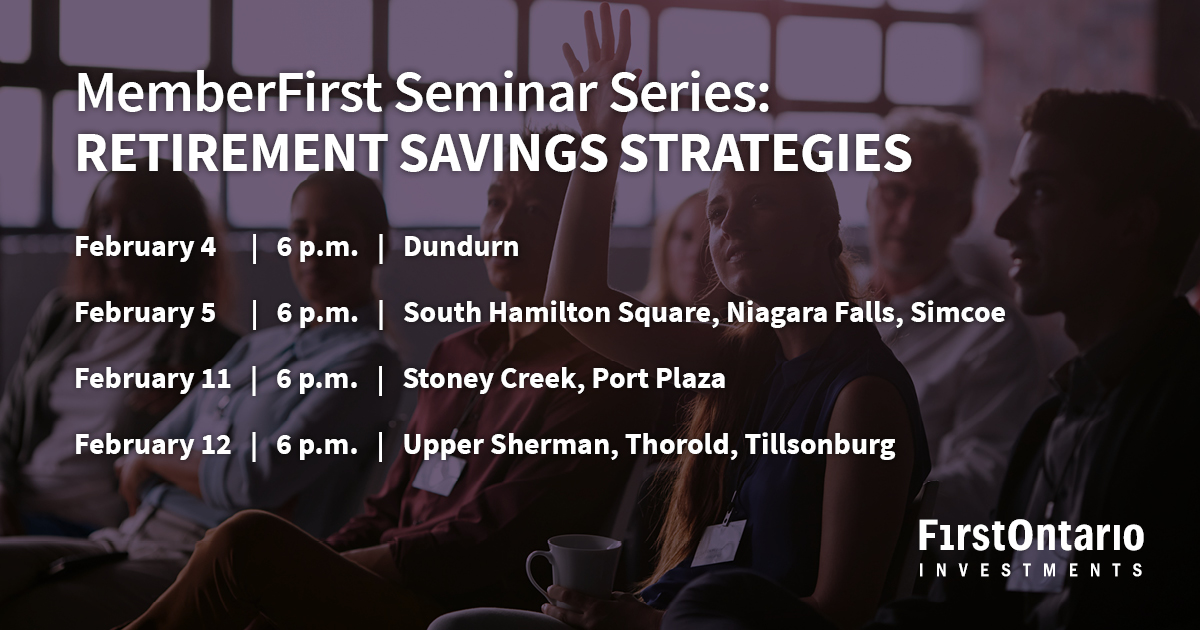 MemberFirst Seminar Series:
RETIREMENT SAVINGS STRATEGIES

February 4 | 6 p.m. | Dundurn

February 5 | 6 p.m. | South Hamilton Square, Niagara Falls, Simcoe

February 11 | 6 p.m. | Stoney Creek, Port Plaza

February 12 | 6 p.m. | Upper Sherman, Thorold, Tillsonburg

FirstOntario
INVESTMENTS